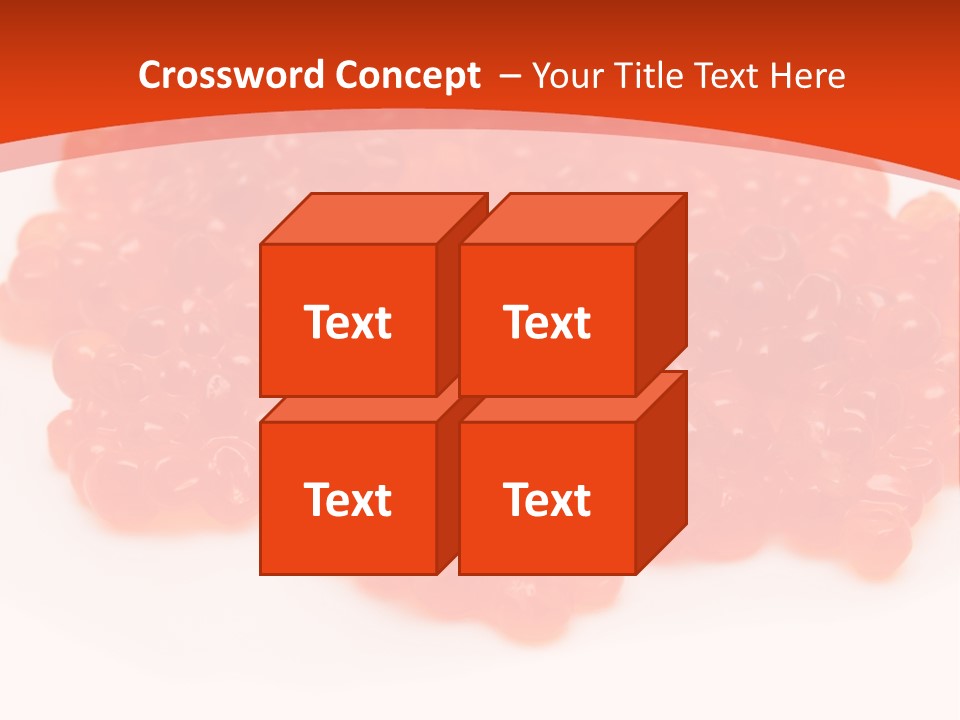 Crossword Concept – Your Title Text Here

Text

Text

Text

Text